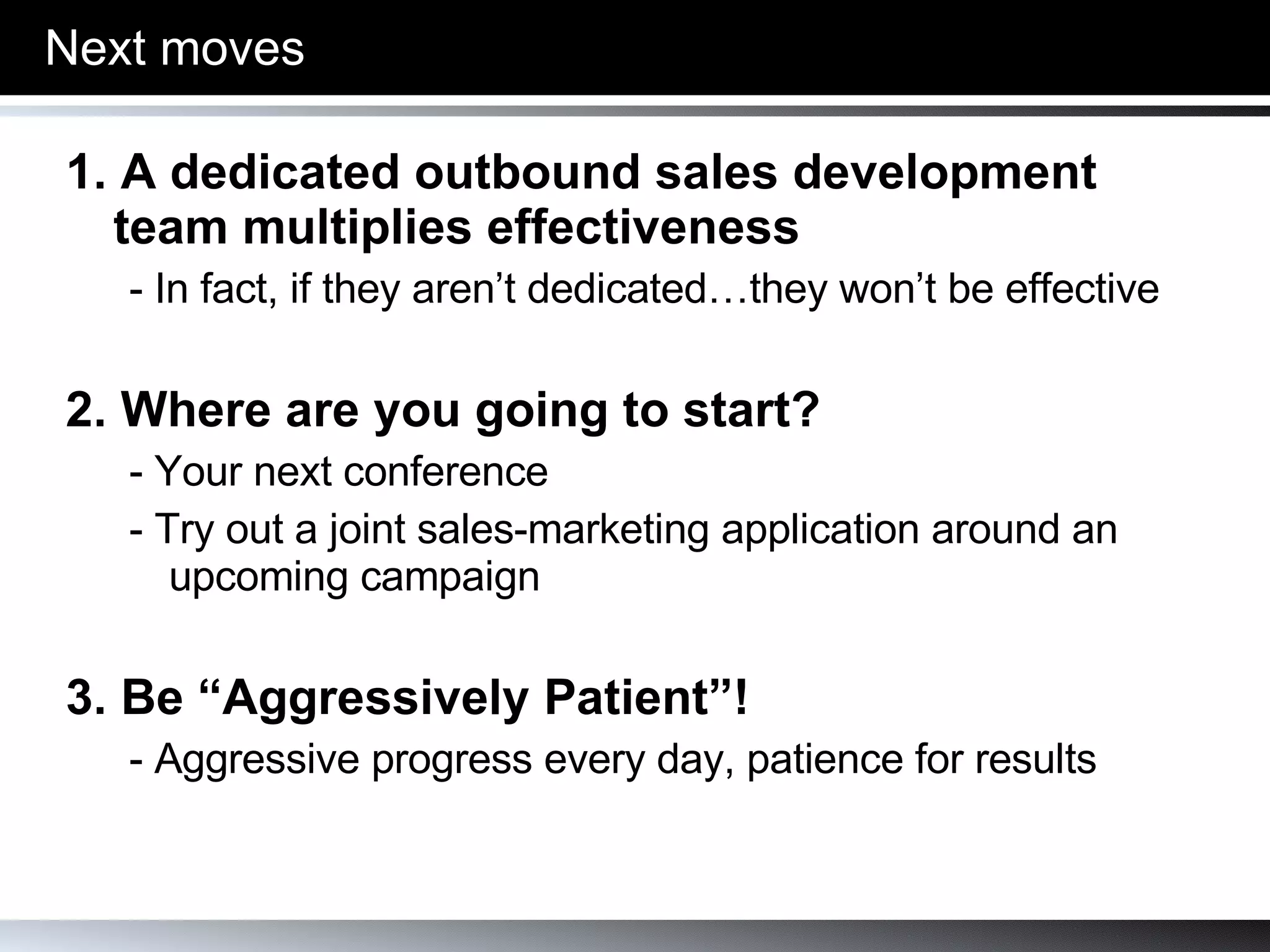 Next moves

1. A dedicated outbound sales development team multiplies effectiveness

- In fact, if they aren’t dedicated…they won’t be effective

2. Where are you going to start?

- Your next conference

- Try out a joint sales-marketing application around an upcoming campaign

3. Be “Aggressively Patient”!

- Aggressive progress every day, patience for results